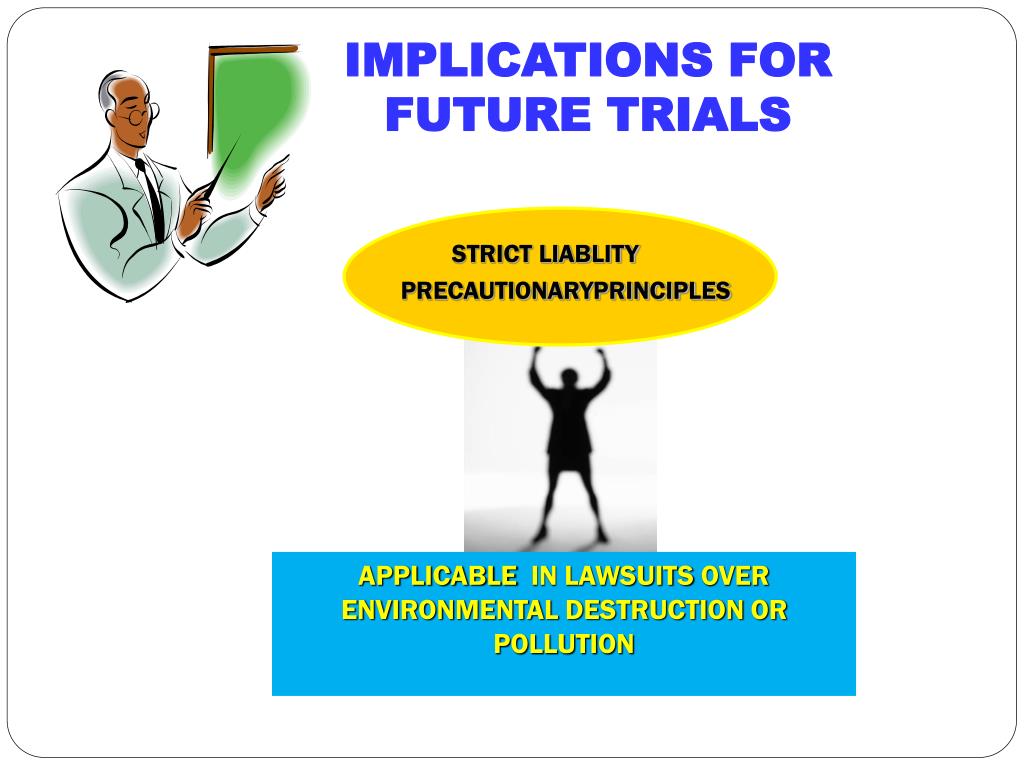 IMPLICATIONS FOR FUTURE TRIALS

STRICT LIABLITY
PRECAUTIONARYPRINCIPLES

APPLICABLE IN LAWSUITS OVER ENVIRONMENTAL DESTRUCTION OR POLLUTION